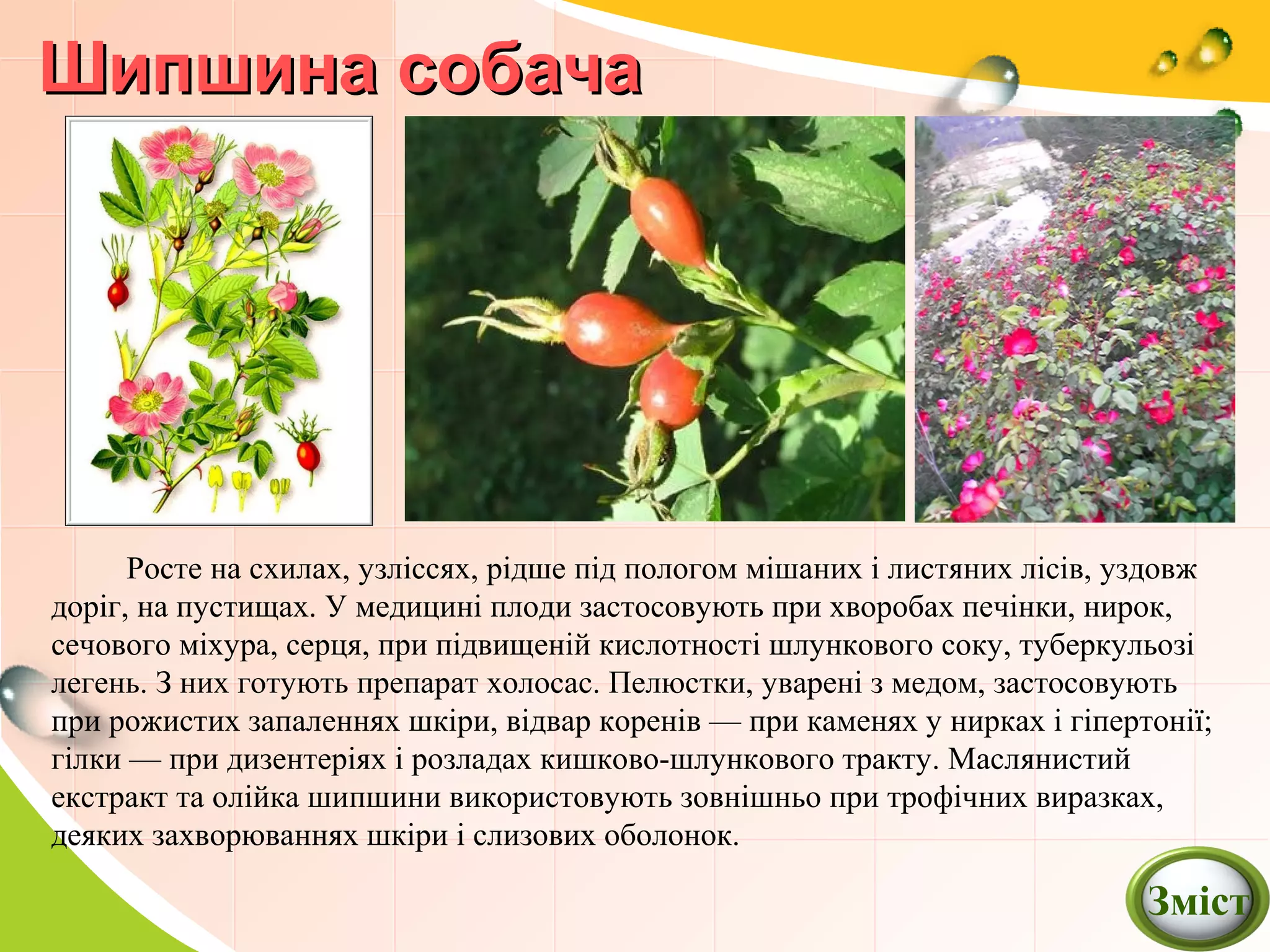 Шипшина собача

Росте на схилах, узліссях, рідше під пологом мішаних і листяних лісів, уздовж доріг, на пустищах. У медицині плоди застосовують при хворобах печінки, нирок, сечового міхура, серця, при підвищеній кислотності шлункового соку, туберкульозі легень. З них готують препарат холосас. Пелюстки, уварені з медом, застосовують при рожистих запаленнях шкіри, відвар коренів — при каменях у нирках і гіпертонії; гілки — при дизентеріях і розладах кишково-шлункового тракту. Маслянистий екстракт та олійка шипшини використовують зовнішньо при трофічних виразках, деяких захворюваннях шкіри і слизових оболонок.

Зміст